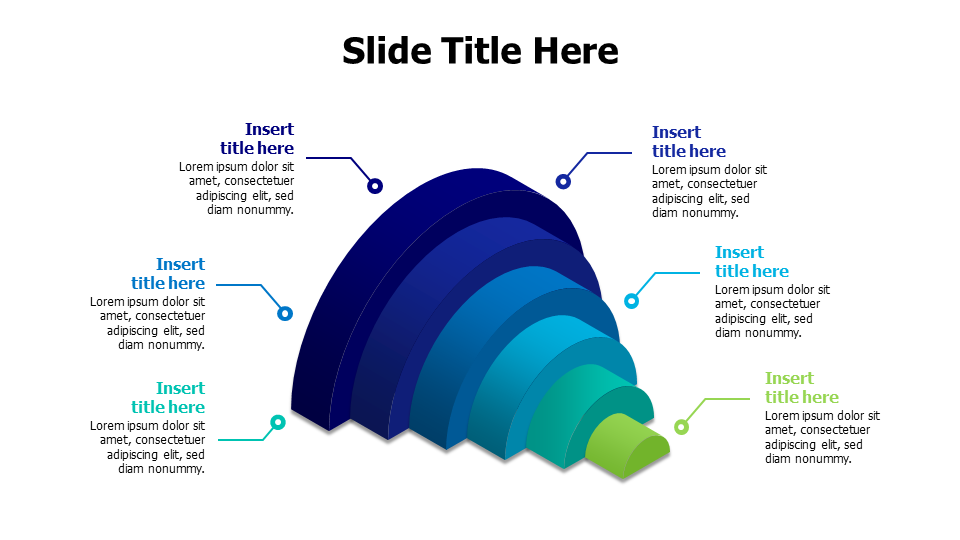 Slide Title Here

Insert title here
Lorem ipsum dolor sit amet, consectetuer adipiscing elit, sed diam nonummy.

Insert title here
Lorem ipsum dolor sit amet, consectetuer adipiscing elit, sed diam nonummy.

Insert title here
Lorem ipsum dolor sit amet, consectetuer adipiscing elit, sed diam nonummy.

Insert title here
Lorem ipsum dolor sit amet, consectetuer adipiscing elit, sed diam nonummy.

Insert title here
Lorem ipsum dolor sit amet, consectetuer adipiscing elit, sed diam nonummy.

Insert title here
Lorem ipsum dolor sit amet, consectetuer adipiscing elit, sed diam nonummy.